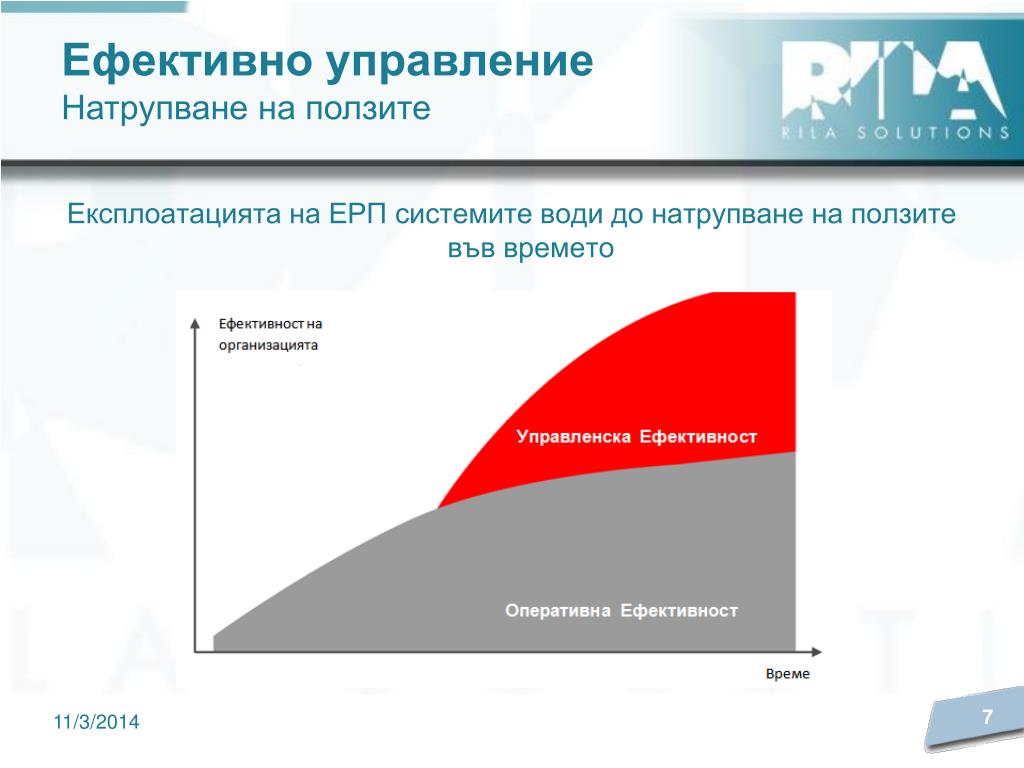 Ефективно управление
Натрупване на ползите

RILA
RILA SOLUTIONS

Експлоатацията на ЕРП системите води до натрупване на ползите във времето

Ефективност на организацията

Управленска Ефективност

Оперативна Ефективност

Време

11/3/2014

7